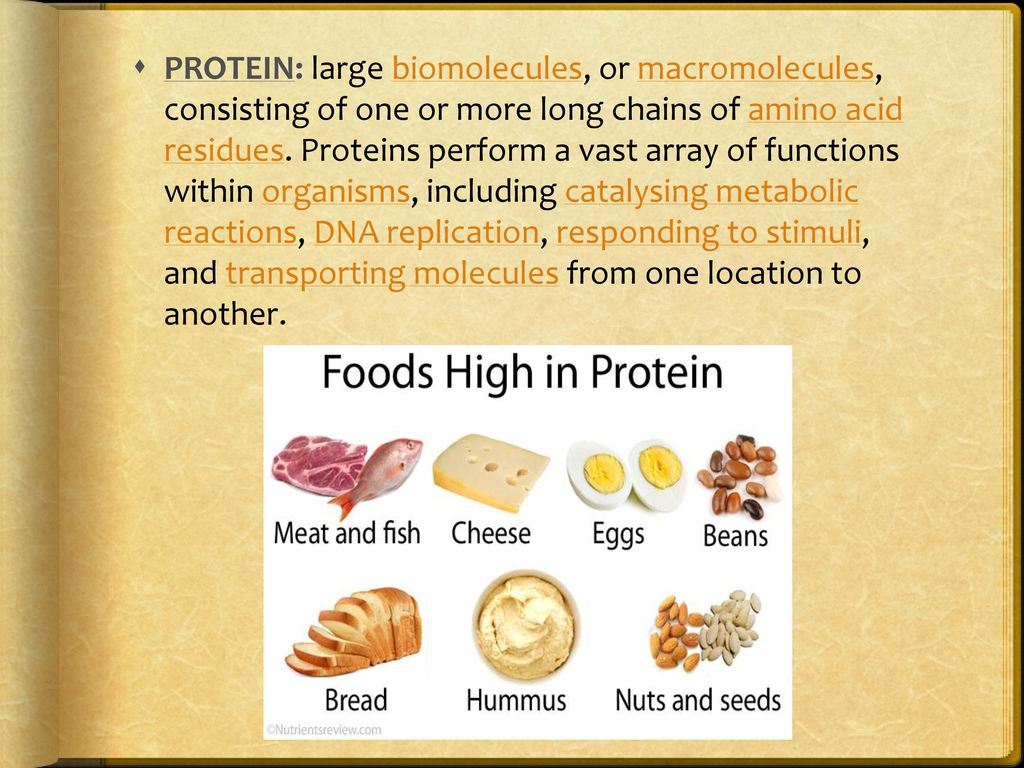 PROTEIN: large biomolecules, or macromolecules, consisting of one or more long chains of amino acid residues. Proteins perform a vast array of functions within organisms, including catalysing metabolic reactions, DNA replication, responding to stimuli, and transporting molecules from one location to another.

Foods High in Protein

Meat and fish

Cheese

Eggs

Beans

Bread

Hummus

Nuts and seeds

©Nutrientsreview.com